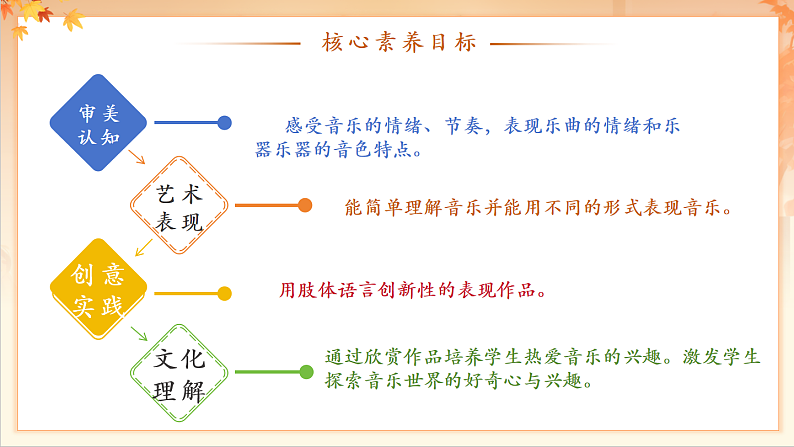 核心素养目标

审美认知

感受音乐的情绪、节奏，表现乐曲的情绪和乐器乐器的音色特点。

艺术表现

能简单理解音乐并能用不同的形式表现音乐。

创意实践

用肢体语言创新性的表现作品。

文化理解

通过欣赏作品培养学生热爱音乐的兴趣。激发学生探索音乐世界的好奇心与兴趣。